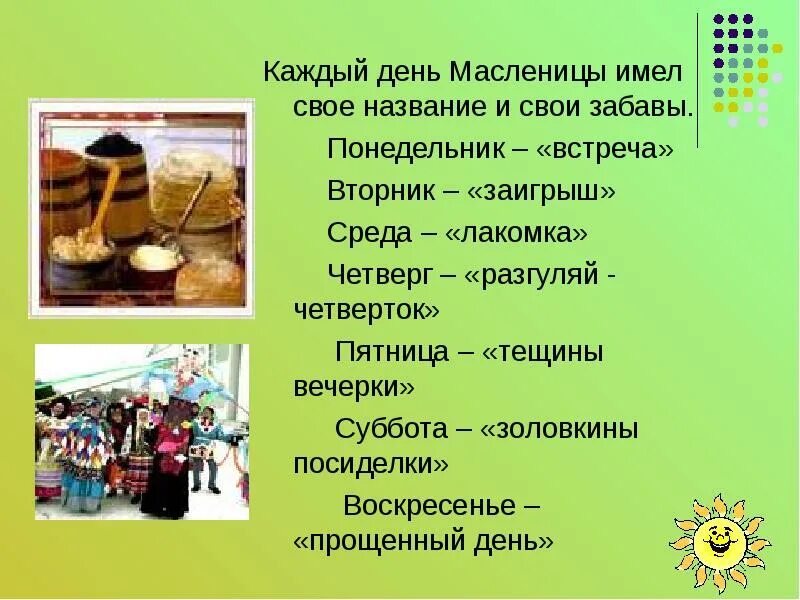 Каждый день Масленицы имел свое название и свои забавы.

Понедельник – «встреча»

Вторник – «заигрыш»

Среда – «лакомка»

Четверг – «разгуляй - четверток»

Пятница – «тещины вечерки»

Суббота – «золовкины посиделки»

Воскресенье – «прощенный день»